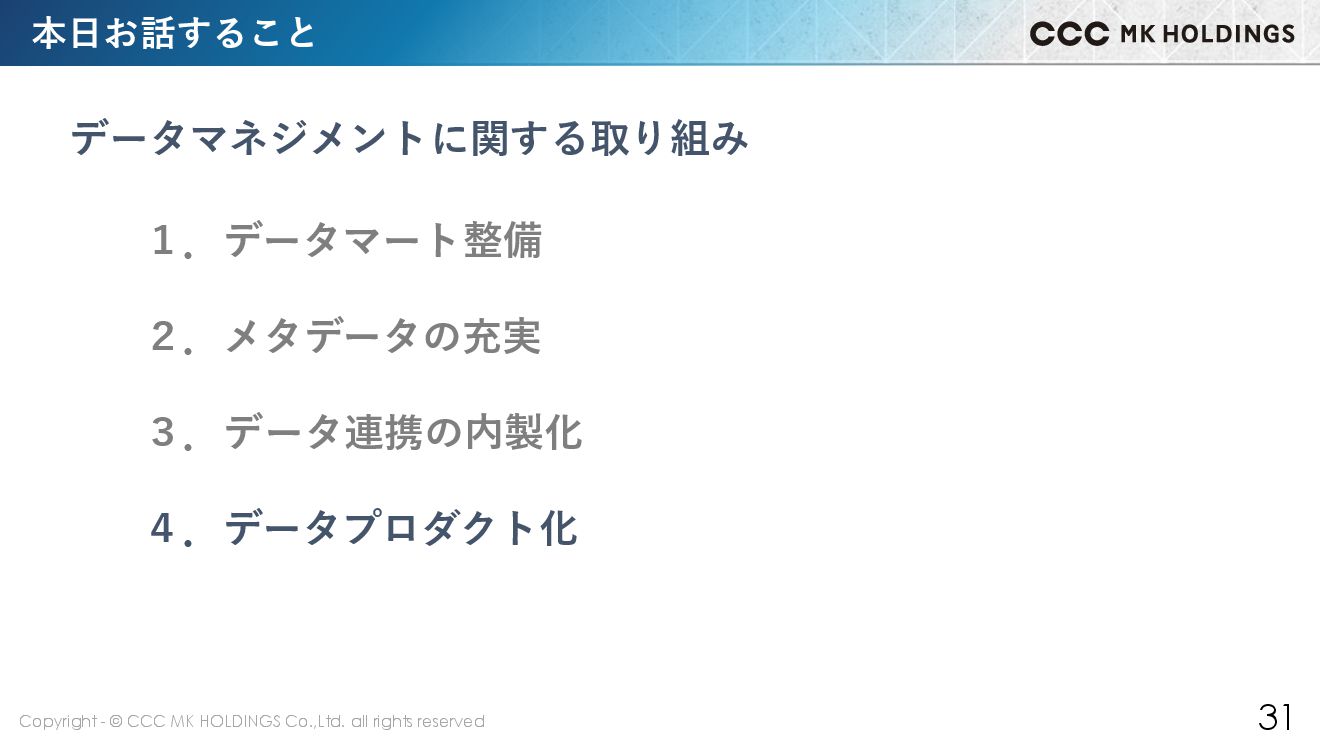 本日お話すること

CCC MK HOLDINGS

データマネジメントに関する取り組み

１．データマート整備

２．メタデータの充実

３．データ連携の内製化

４．データプロダクト化

Copyright - © CCC MK HOLDINGS Co.,Ltd. all rights reserved

31